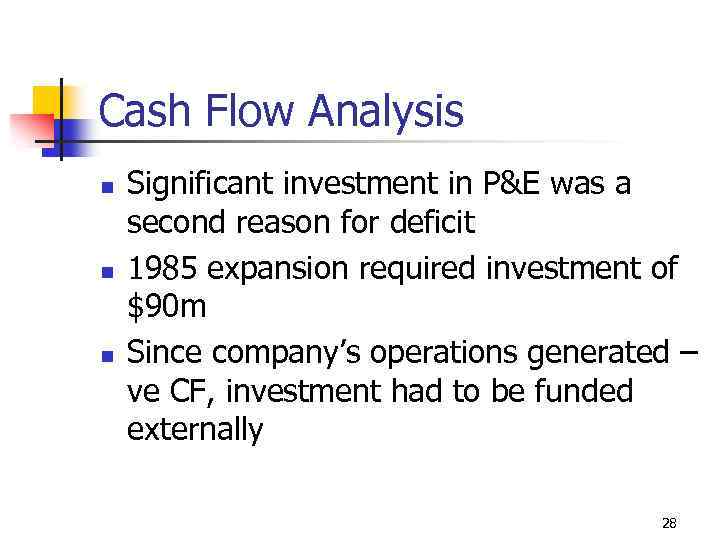 Cash Flow Analysis

- Significant investment in P&E was a second reason for deficit
- 1985 expansion required investment of \$90m
- Since company's operations generated –ve CF, investment had to be funded externally

28